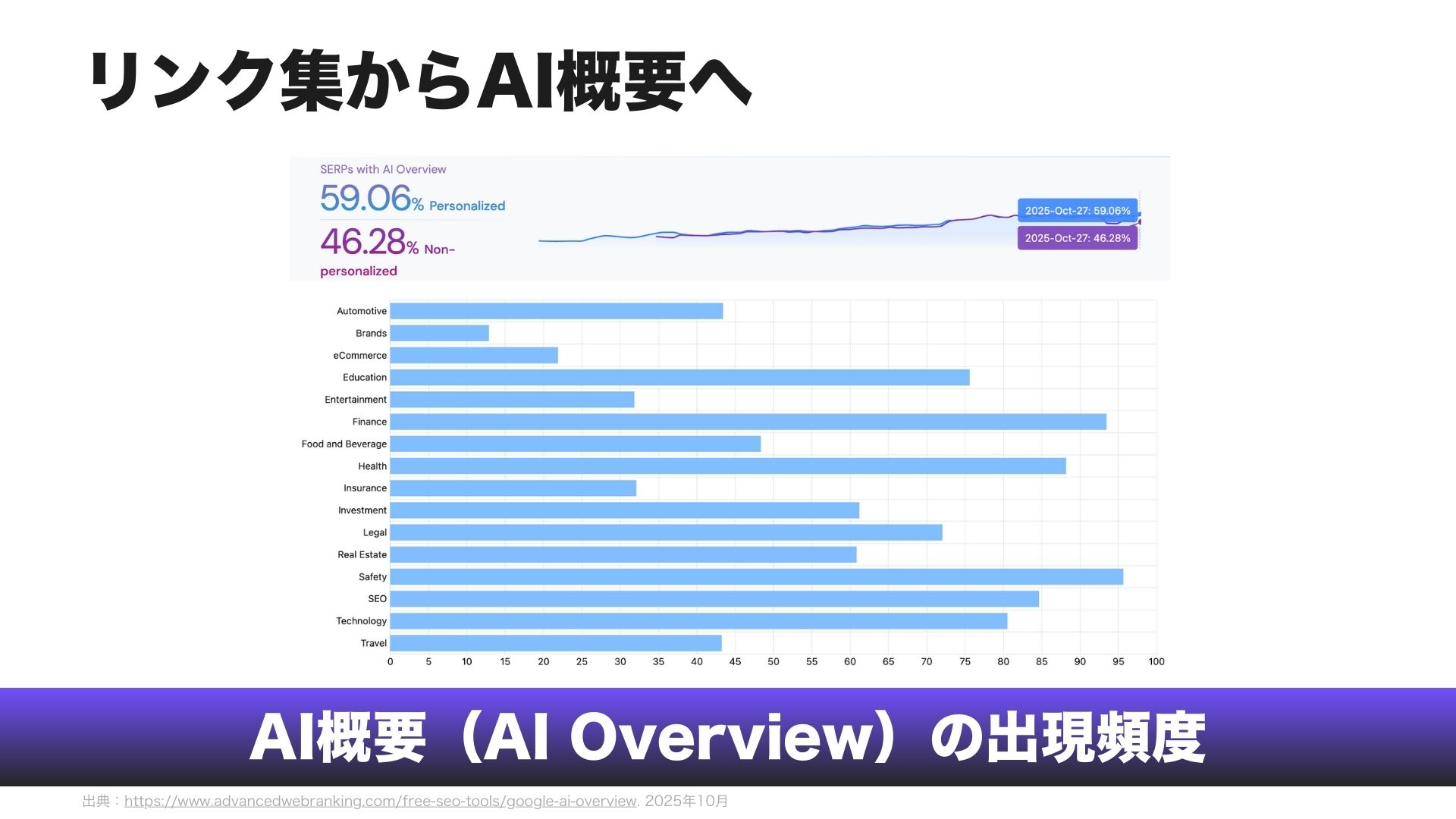 リンク集からAI概要へ

SERPs with AI Overview
59.06% Personalized
46.28% Non-personalized

2025-Oct-27: 59.06%
2025-Oct-27: 46.28%

Automotive
Brands
eCommerce
Education
Entertainment
Finance
Food and Beverage
Health
Insurance
Investment
Legal
Real Estate
Safety
SEO
Technology
Travel

0 5 10 15 20 25 30 35 40 45 50 55 60 65 70 75 80 85 90 95 100

AI概要（AI Overview）の出現頻度

出典：https://www.advancedwebranking.com/free-seo-tools/google-ai-overview. 2025年10月